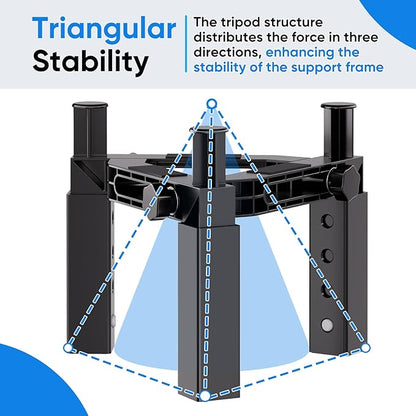 Triangular Stability

The tripod structure distributes the force in three directions, enhancing the stability of the support frame